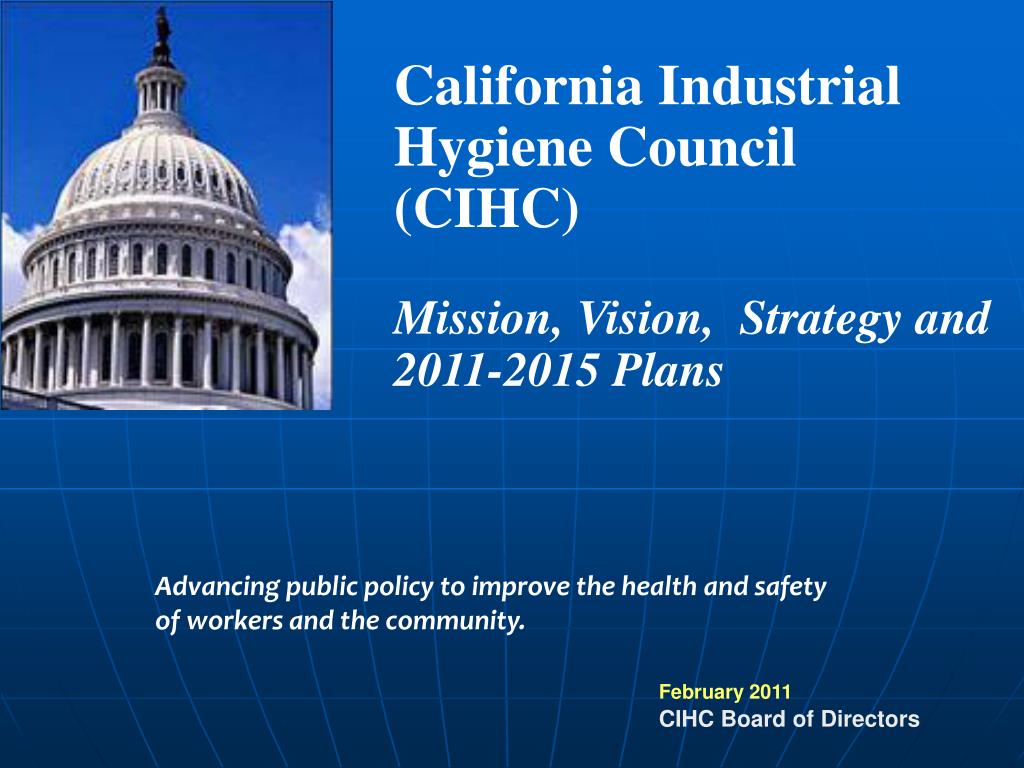 California Industrial Hygiene Council (CIHC)

Mission, Vision,  Strategy and 2011-2015 Plans

Advancing public policy to improve the health and safety of workers and the community.

February 2011
CIHC Board of Directors